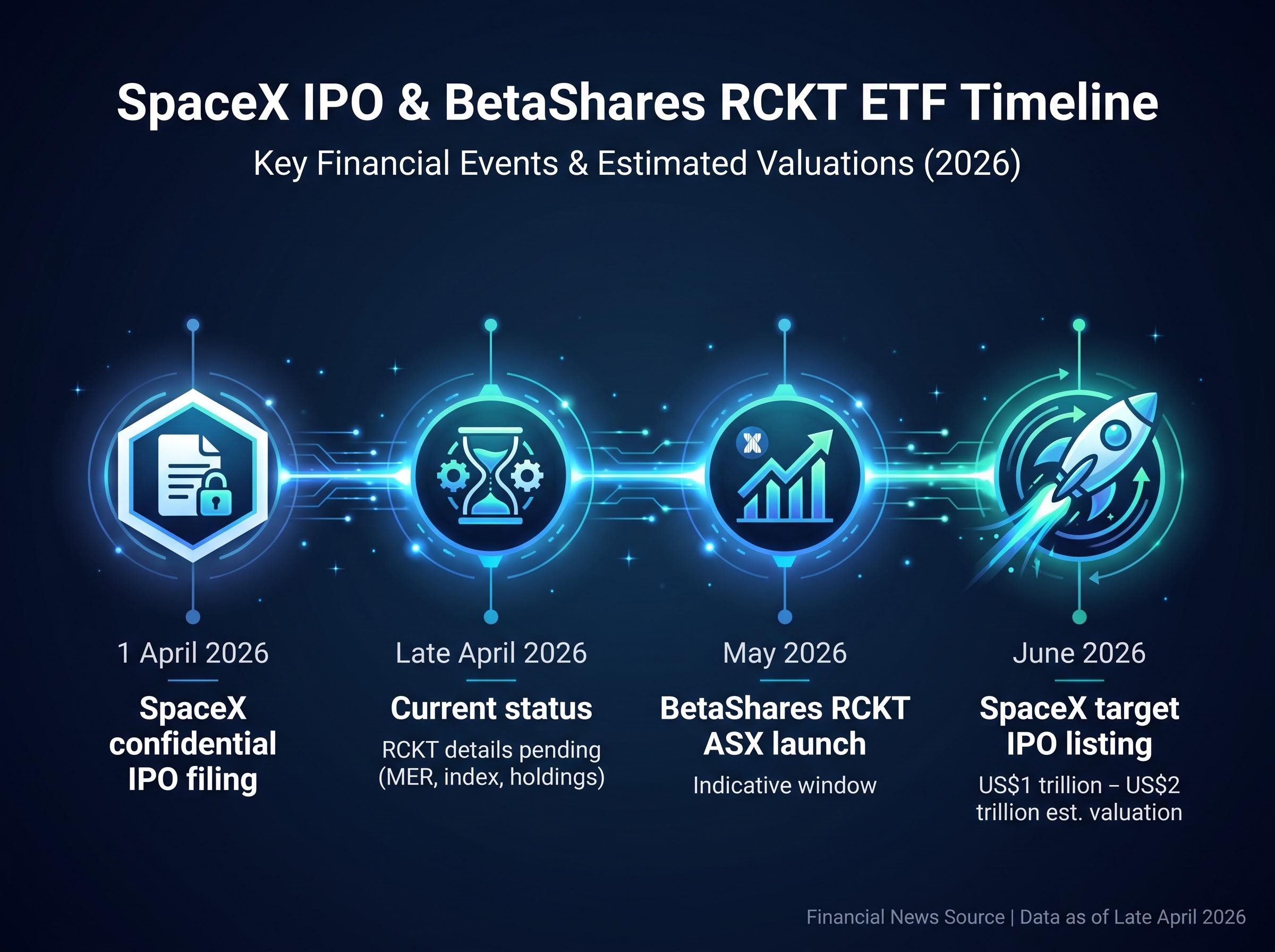 SpaceX IPO & BetaShares RCKT ETF Timeline

Key Financial Events & Estimated Valuations (2026)

1 April 2026

SpaceX confidential IPO filing

Late April 2026

Current status

RCKT details pending (MER, index, holdings)

May 2026

BetaShares RCKT ASX launch

Indicative window

June 2026

SpaceX target IPO listing

US$1 trillion – US$2 trillion est. valuation

Financial News Source | Data as of Late April 2026